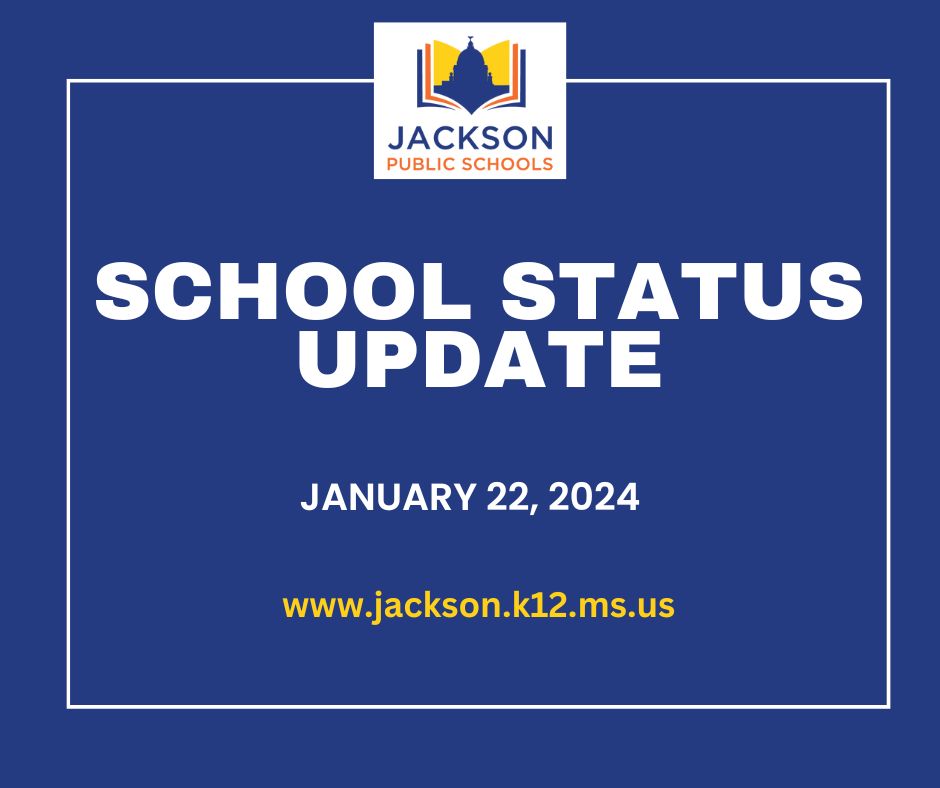 JACKSON
PUBLIC SCHOOLS

SCHOOL STATUS UPDATE

JANUARY 22, 2024

www.jackson.k12.ms.us